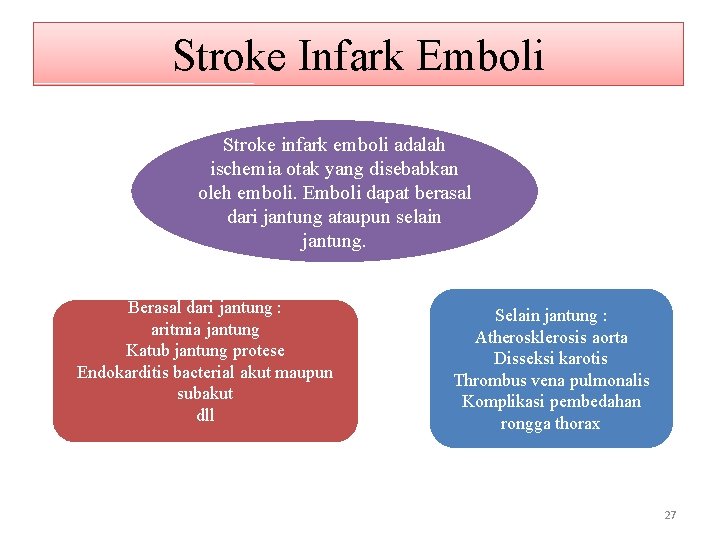 Stroke Infark Emboli

Stroke infark emboli adalah ischemia otak yang disebabkan oleh emboli. Emboli dapat berasal dari jantung ataupun selain jantung.

Berasal dari jantung :
aritmia jantung
Katub jantung protese
Endokarditis bacterial akut maupun subakut
dll

Selain jantung :
Atherosklerosis aorta
Disseksi karotis
Thrombus vena pulmonalis
Komplikasi pembedahan rongga thorax

27